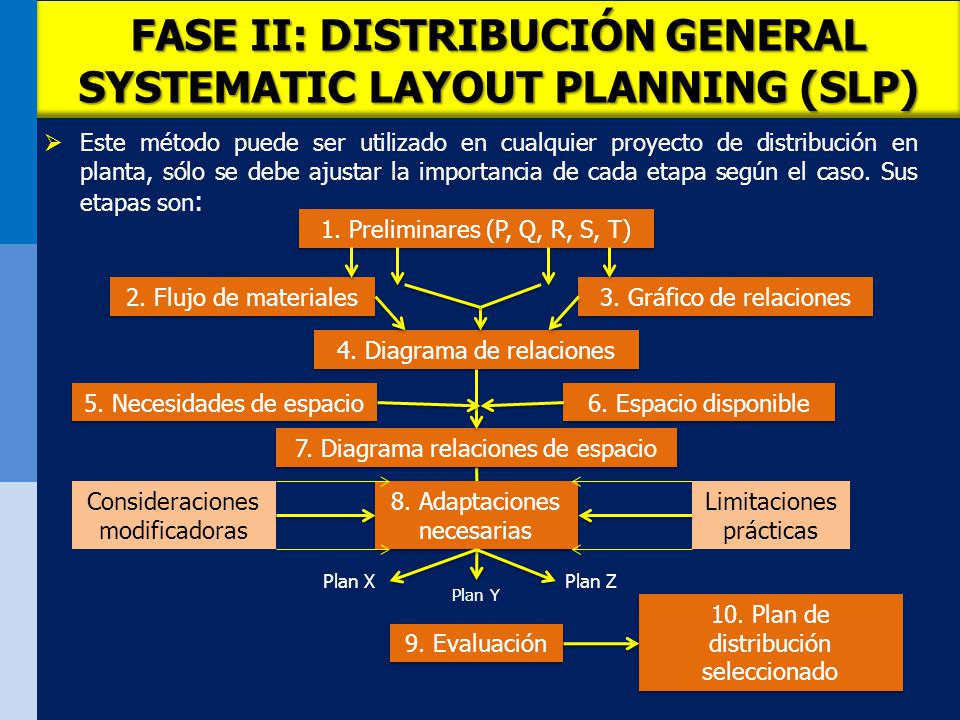 FASE II: DISTRIBUCIÓN GENERAL SYSTEMATIC LAYOUT PLANNING (SLP)

➢ Este método puede ser utilizado en cualquier proyecto de distribución en planta, sólo se debe ajustar la importancia de cada etapa según el caso. Sus etapas son:

1. Preliminares (P, Q, R, S, T)

2. Flujo de materiales

3. Gráfico de relaciones

4. Diagrama de relaciones

5. Necesidades de espacio

6. Espacio disponible

7. Diagrama relaciones de espacio

Consideraciones modificadoras

8. Adaptaciones necesarias

Limitaciones prácticas

Plan X

Plan Y

Plan Z

9. Evaluación

10. Plan de distribución seleccionado